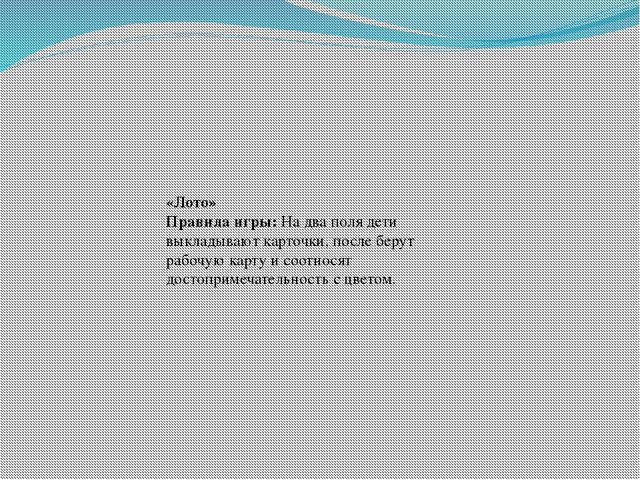 «Лото»
Правила игры: На два поля дети выкладывают карточки, после берут рабочую карту и соотносят достопримечательность с цветом.